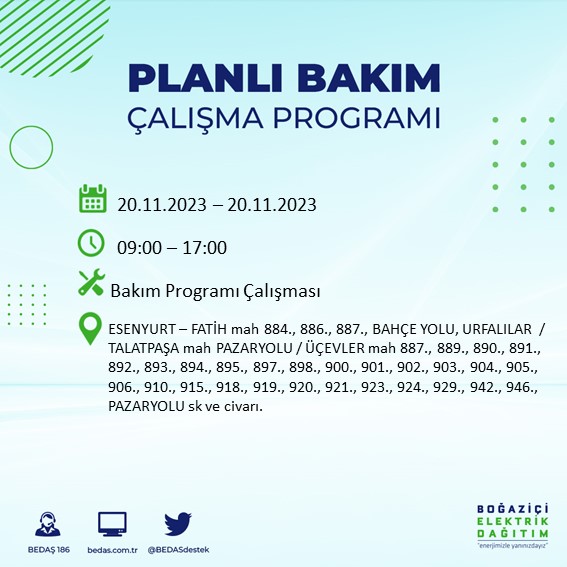 PLANLI BAKIM
ÇALIŞMA PROGRAMI

20.11.2023 – 20.11.2023

09:00 – 17:00

Bakım Programı Çalışması

ESENYURT – FATİH mah 884., 886., 887., BAHÇE YOLU, URFALILAR / TALATPAŞA mah PAZARYOLU / ÜÇEVLER mah 887., 889., 890., 891., 892., 893., 894., 895., 897., 898., 900., 901., 902., 903., 904., 905., 906., 910., 915., 918., 919., 920., 921., 923., 924., 929., 942., 946., PAZARYOLU sk ve civarı.

BEDAŞ 186
bedas.com.tr
@BEDASdestek

BOĞAZİÇİ
ELEKTRİK
DAĞITIM
"enerjimizle yanınızdayız"